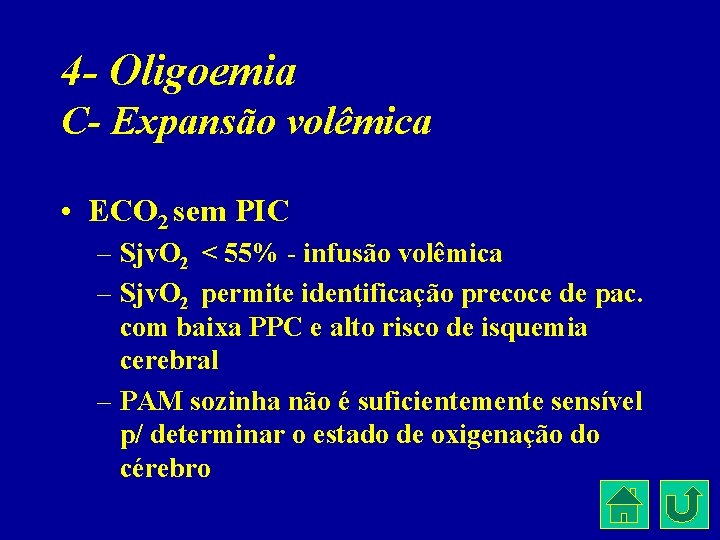 4- Oligoemia
C- Expansão volêmica

• $ECO_2$ sem PIC
– $SjvO_2$ < 55% - infusão volêmica
– $SjvO_2$ permite identificação precoce de pac. com baixa PPC e alto risco de isquemia cerebral
– PAM sozinha não é suficientemente sensível p/ determinar o estado de oxigenação do cérebro